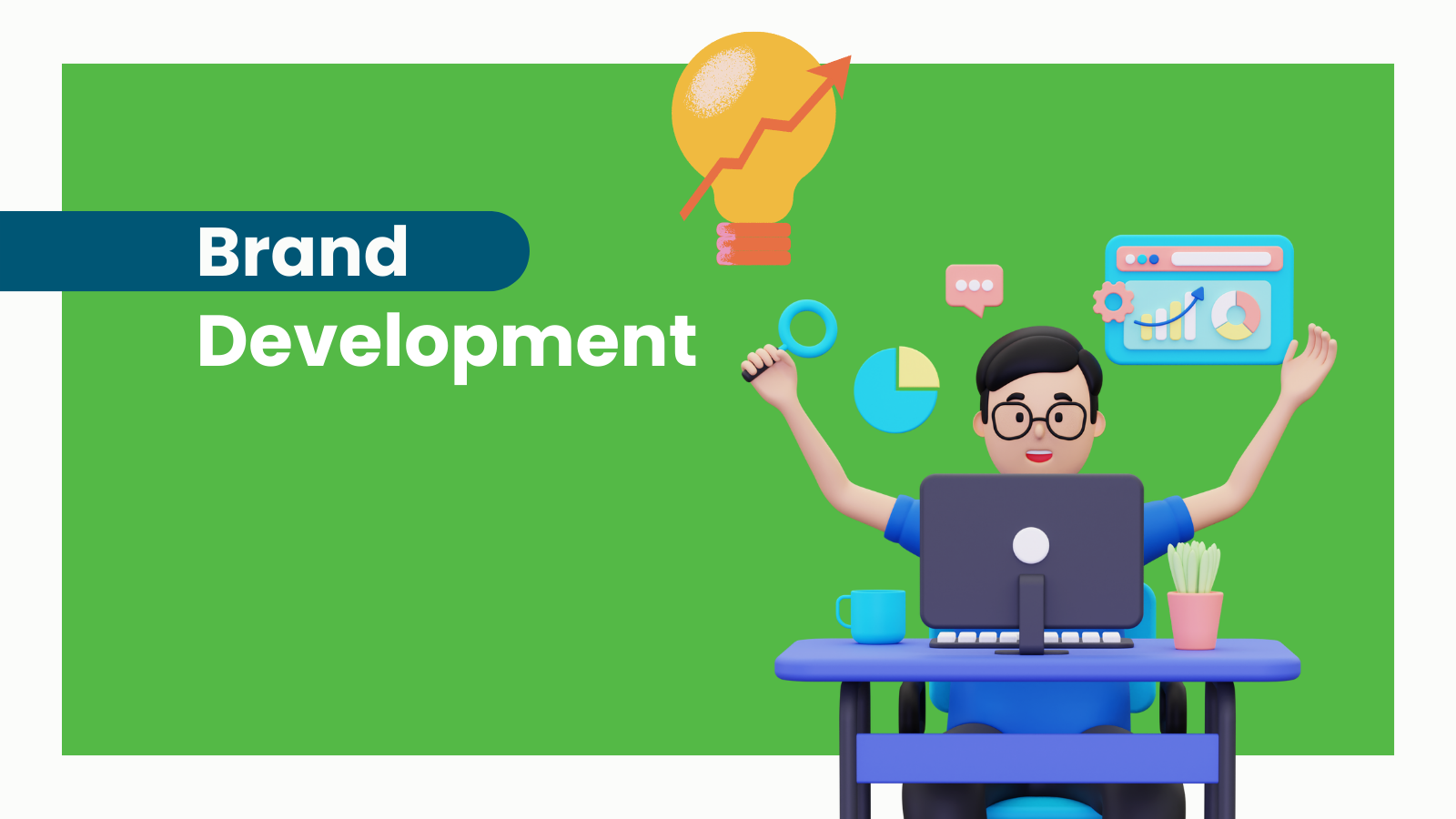 Brand
Development